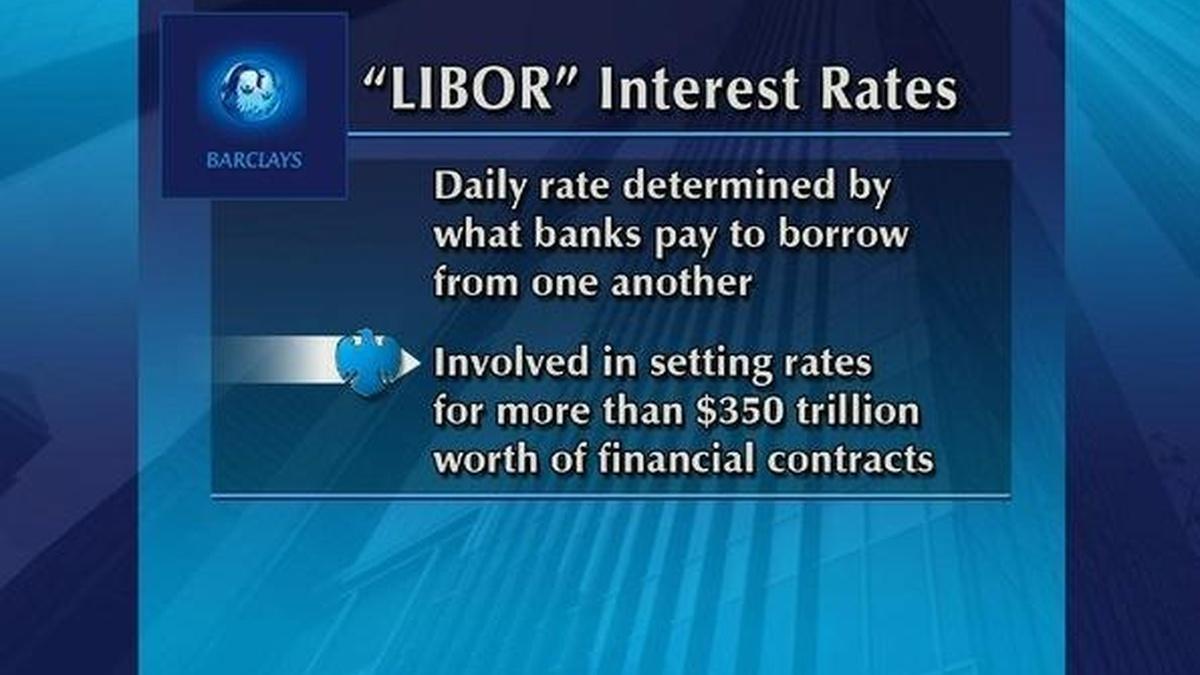 BARCLAYS

"LIBOR" Interest Rates

Daily rate determined by what banks pay to borrow from one another

Involved in setting rates for more than \$350 trillion worth of financial contracts